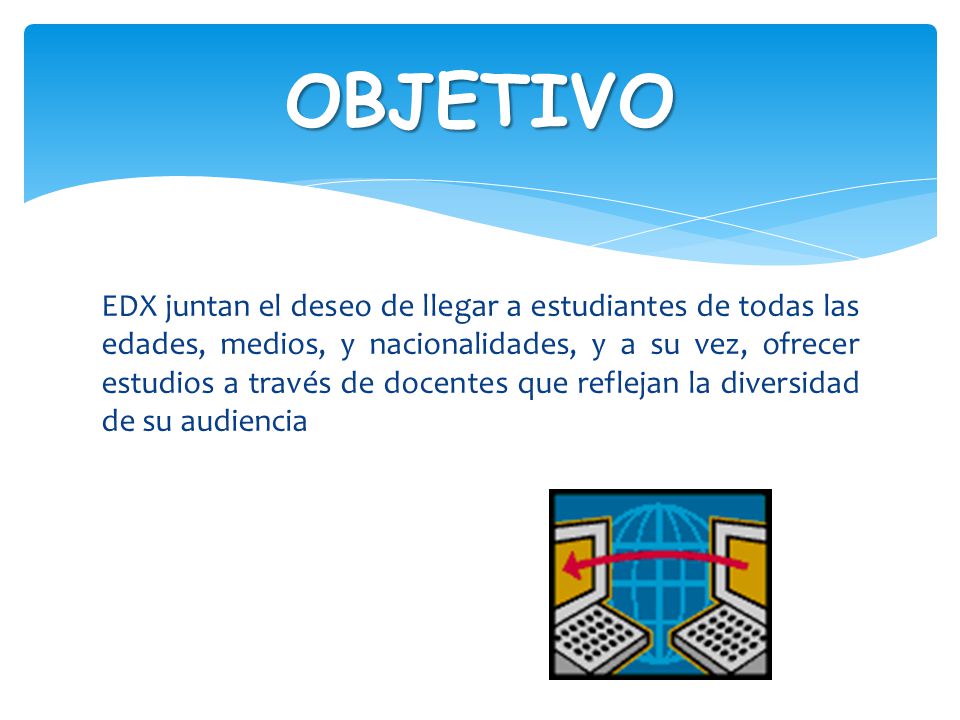 OBJETIVO

EDX juntan el deseo de llegar a estudiantes de todas las edades, medios, y nacionalidades, y a su vez, ofrecer estudios a través de docentes que reflejan la diversidad de su audiencia